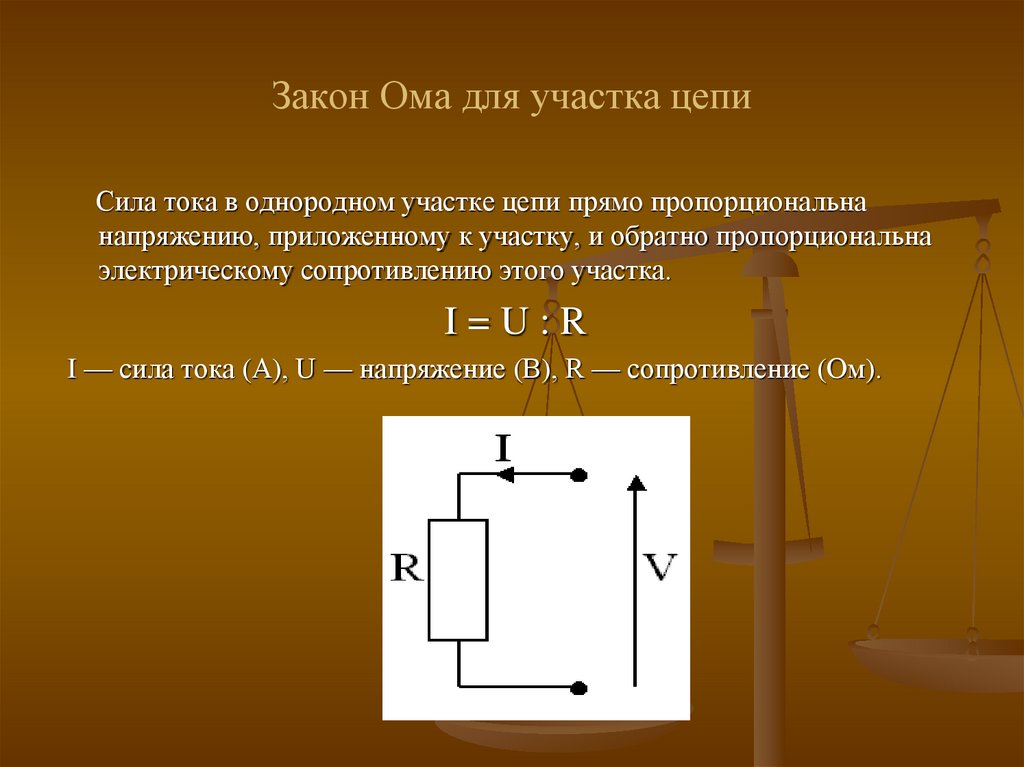 Закон Ома для участка цепи

Сила тока в однородном участке цепи прямо пропорциональна напряжению, приложенному к участку, и обратно пропорциональна электрическому сопротивлению этого участка.

$I = U : R$

I — сила тока (А), U — напряжение (В), R — сопротивление (Ом).

I

R

V